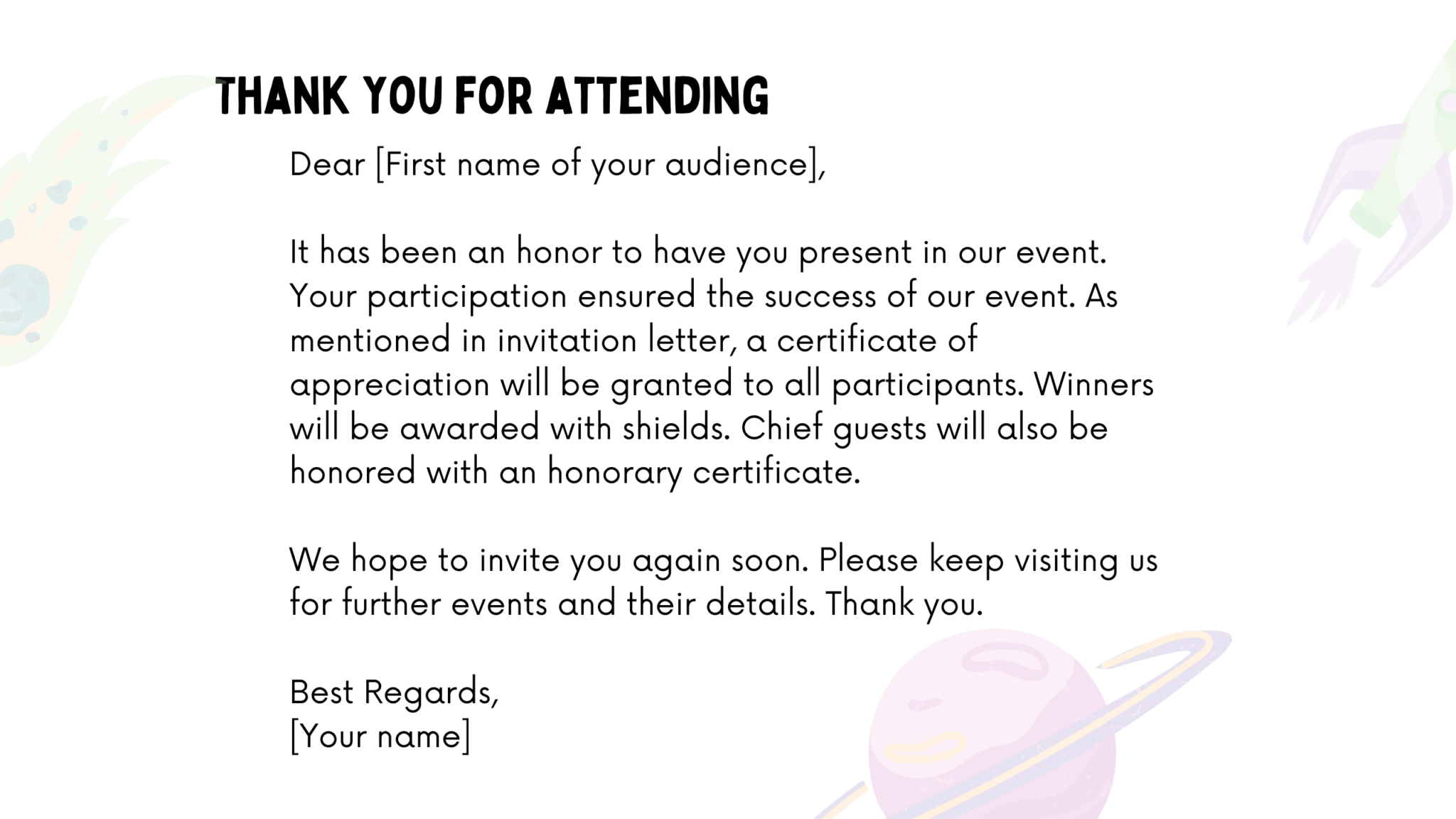 THANK YOU FOR ATTENDING

Dear [First name of your audience],

It has been an honor to have you present in our event. Your participation ensured the success of our event. As mentioned in invitation letter, a certificate of appreciation will be granted to all participants. Winners will be awarded with shields. Chief guests will also be honored with an honorary certificate.

We hope to invite you again soon. Please keep visiting us for further events and their details. Thank you.

Best Regards,
[Your name]